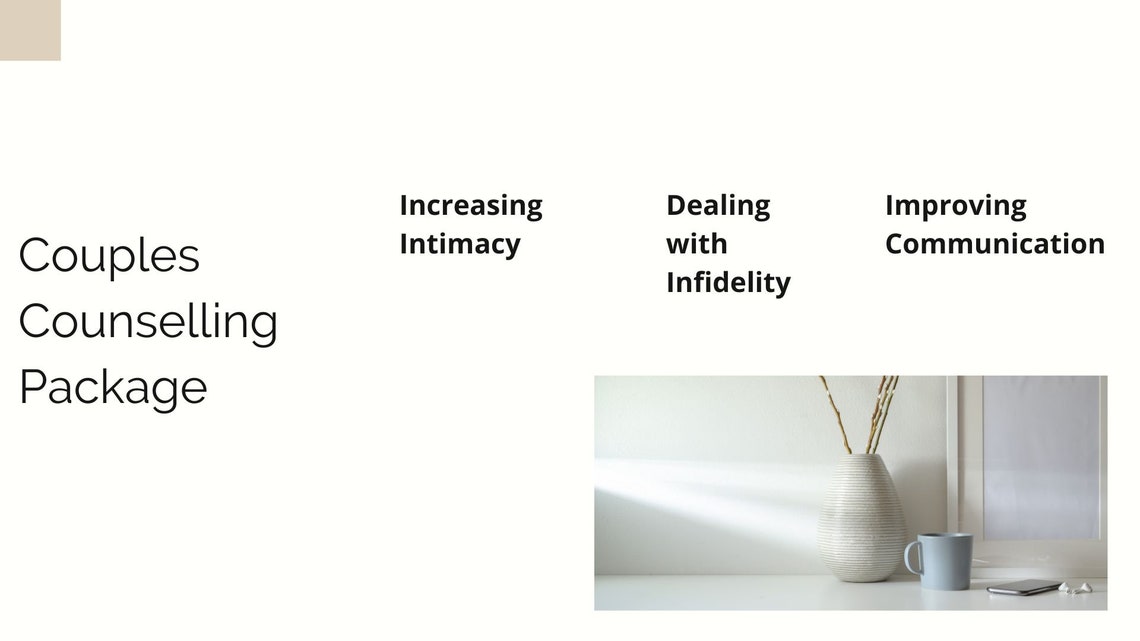 Couples Counselling Package

Increasing Intimacy

Dealing with Infidelity

Improving Communication